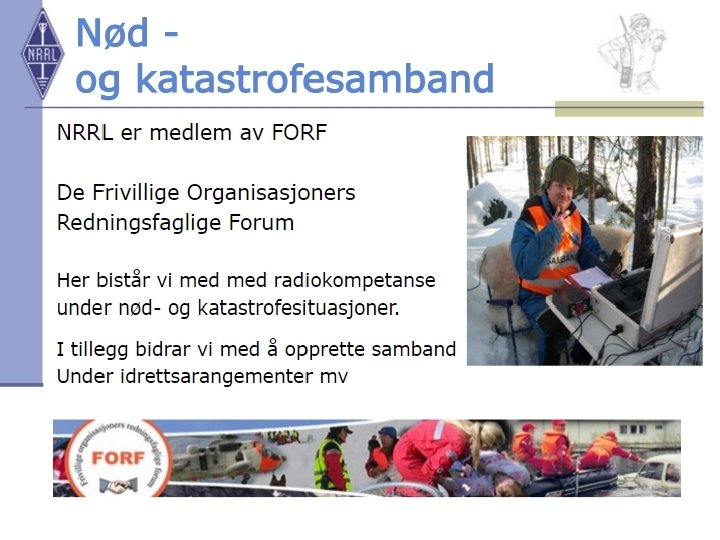 NRRL

Nød -
og katastrofesamband

NRRL er medlem av FORF

De Frivillige Organisasjoners Redningsfaglige Forum

Her bistår vi med med radiokompetanse under nød- og katastrofesituasjoner.

I tillegg bidrar vi med å opprette samband Under idrettsarangementer mv

SAMBAND

Frivillige organisasjoners redningsfaglige forum
FORF